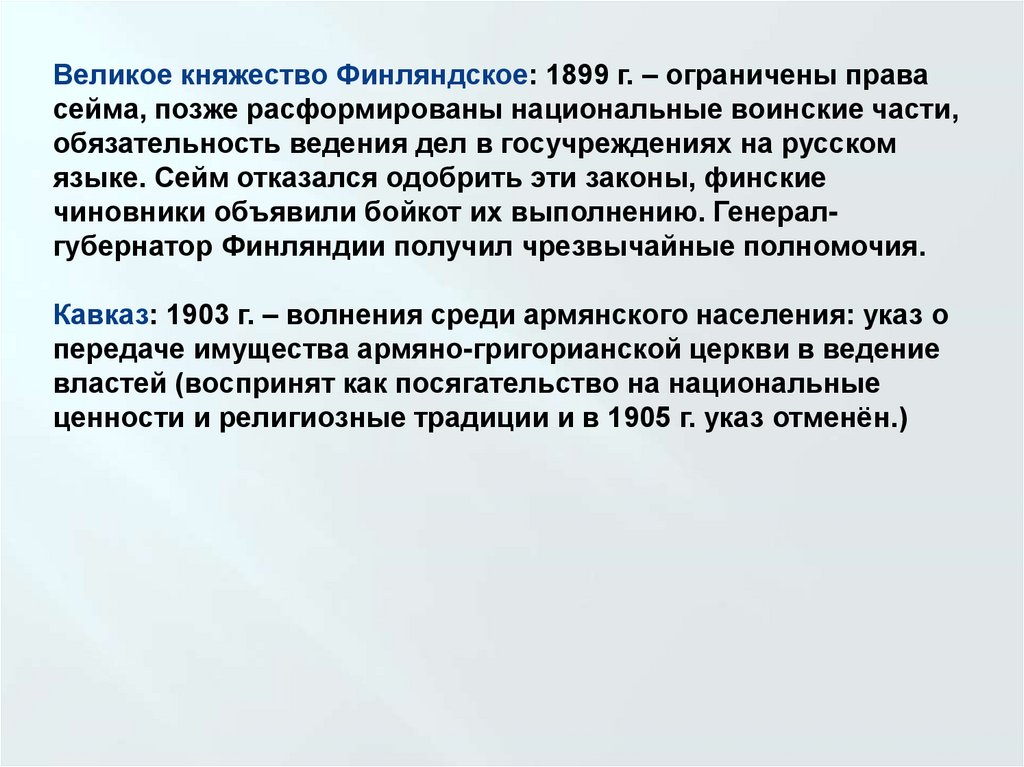 Великое княжество Финляндское: 1899 г. – ограничены права сейма, позже расформированы национальные воинские части, обязательность ведения дел в госучреждениях на русском языке. Сейм отказался одобрить эти законы, финские чиновники объявили бойкот их выполнению. Генерал-губернатор Финляндии получил чрезвычайные полномочия.

Кавказ: 1903 г. – волнения среди армянского населения: указ о передаче имущества армяно-григорианской церкви в ведение властей (воспринят как посягательство на национальные ценности и религиозные традиции и в 1905 г. указ отменён.)